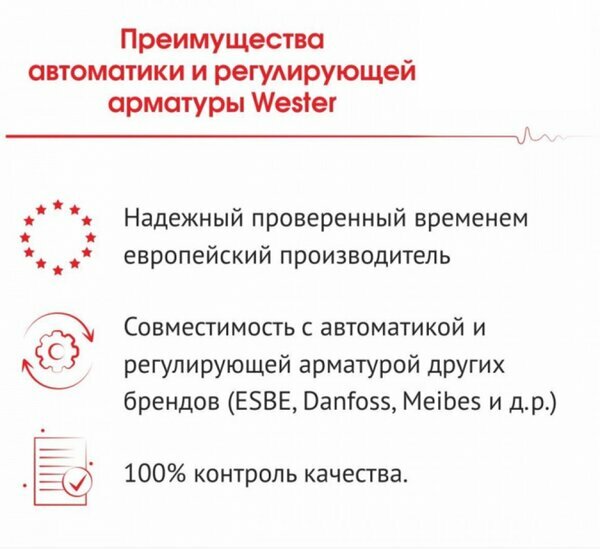 Преимущества автоматики и регулирующей арматуры Wester

Надежный проверенный временем европейский производитель

Совместимость с автоматикой и регулирующей арматурой других брендов (ESBE, Danfoss, Meibes и д.р.)

100% контроль качества.